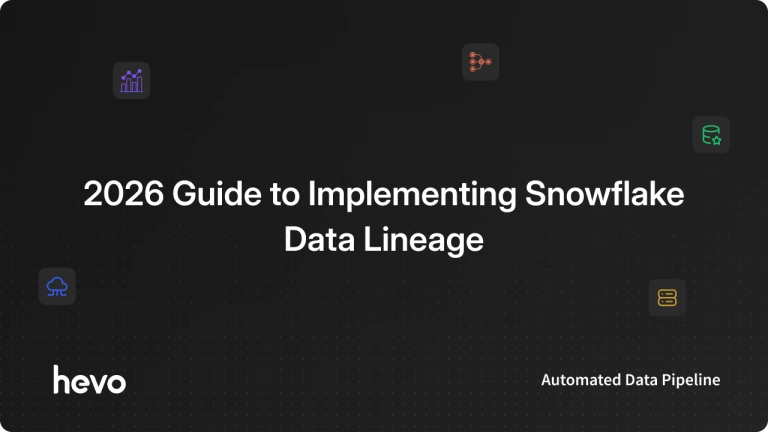 2026 Guide to Implementing Snowflake Data Lineage

hevo

Automated Data Pipeline